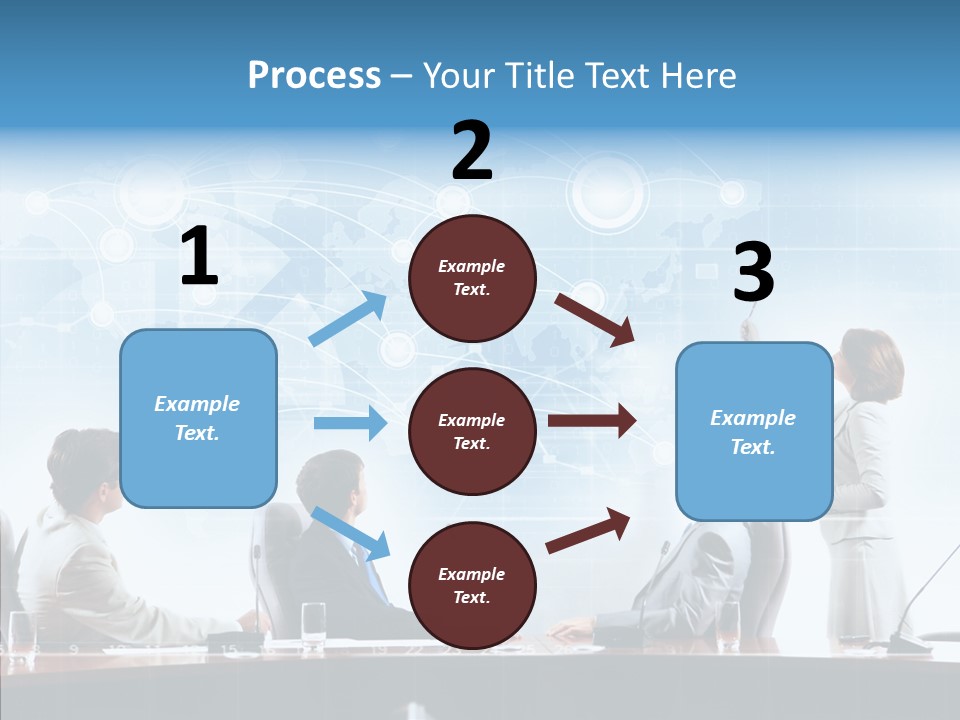 Process – Your Title Text Here

1

Example Text.

2

Example Text.

Example Text.

Example Text.

3

Example Text.